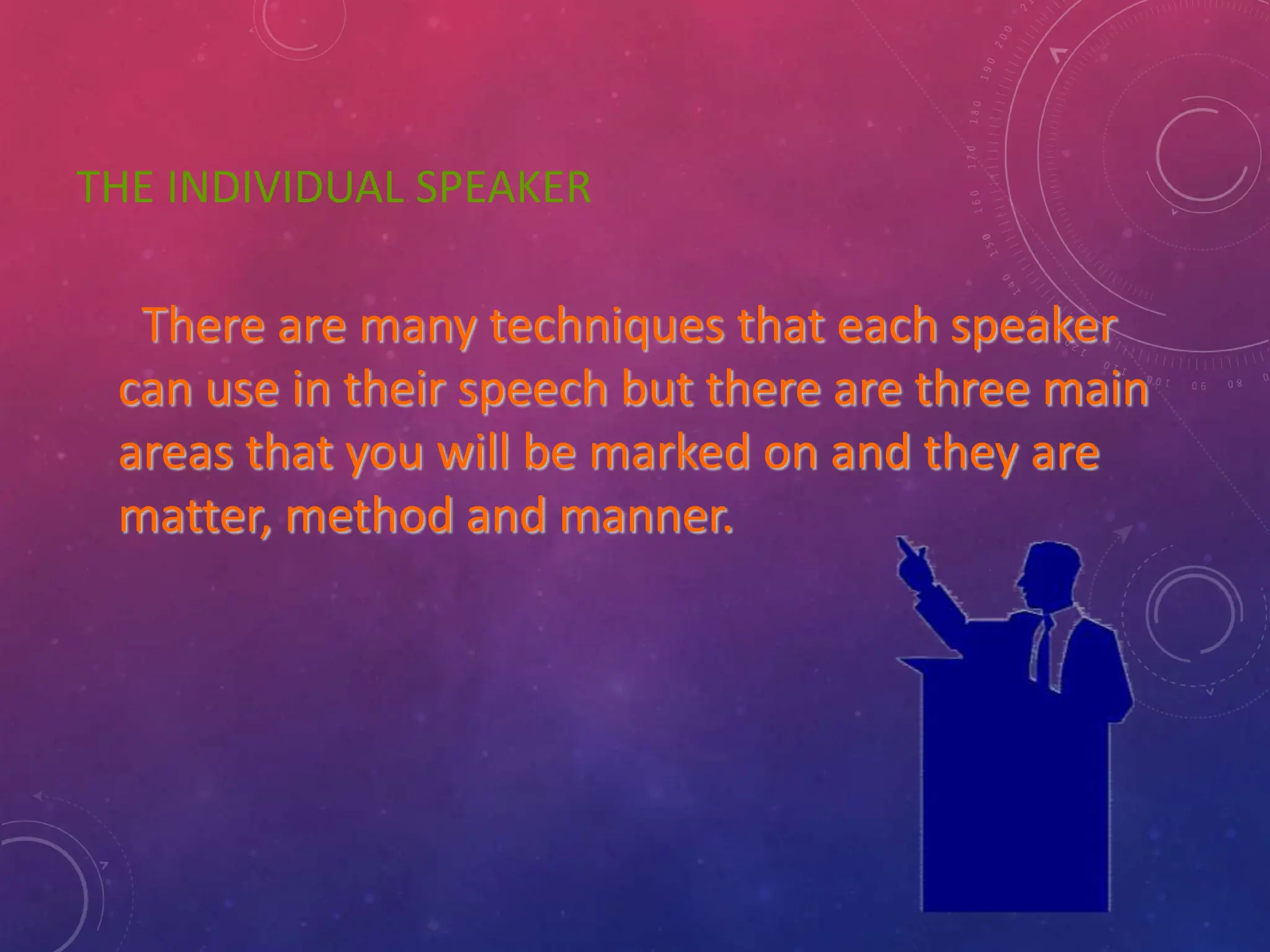 THE INDIVIDUAL SPEAKER

There are many techniques that each speaker can use in their speech but there are three main areas that you will be marked on and they are matter, method and manner.